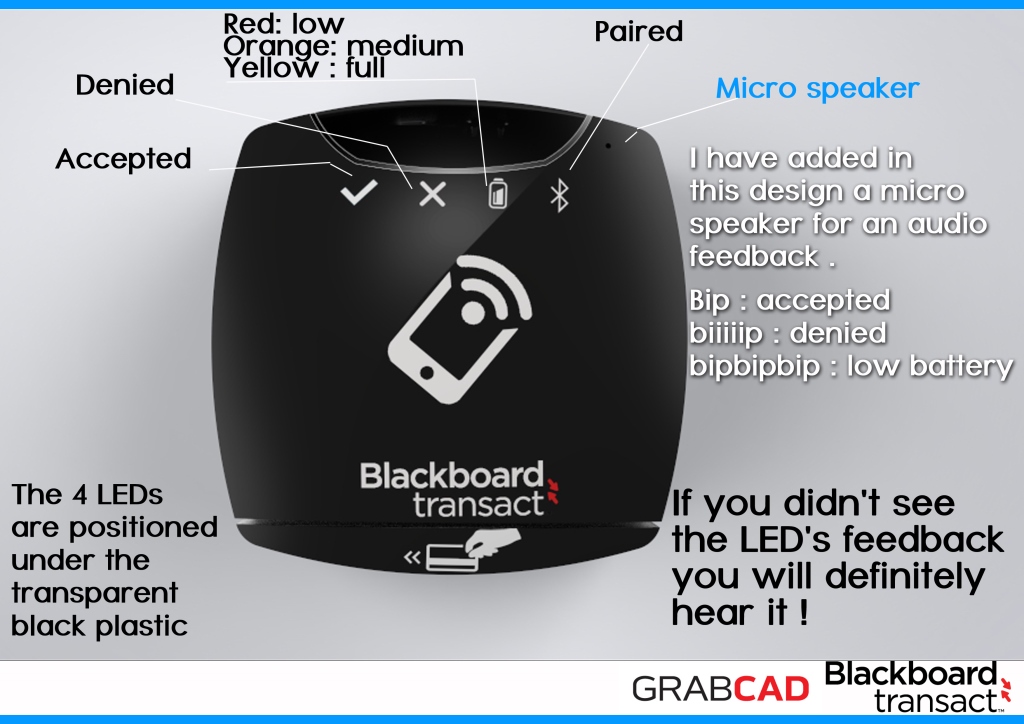 Red: low
Orange: medium
Yellow : full

Paired

Denied

Micro speaker

Accepted

I have added in this design a micro speaker for an audio feedback .

Bip : accepted
biiiiip : denied
bipbipbip : low battery

Blackboard transact

The 4 LEDs are positioned under the transparent black plastic

If you didn't see the LED's feedback you will definitely hear it !

GRABCAD

Blackboard transact™